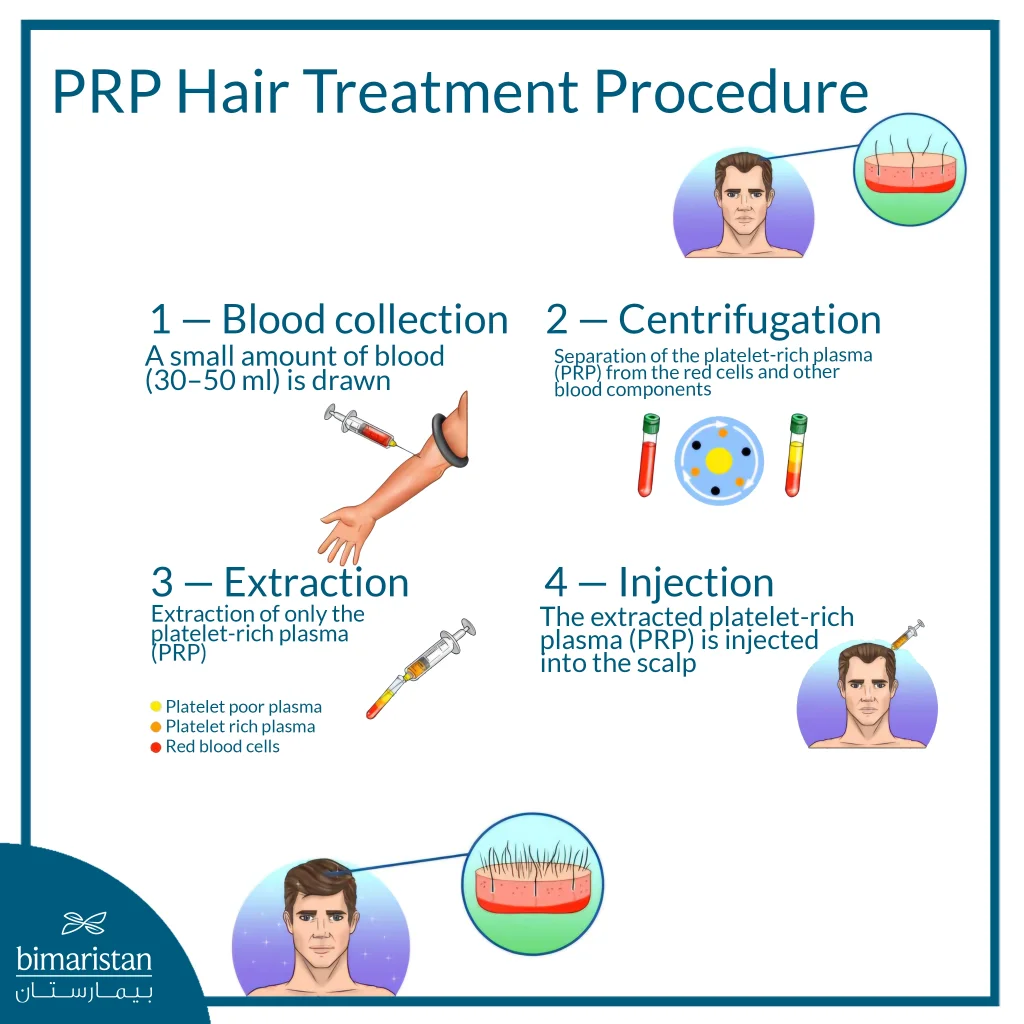 PRP Hair Treatment Procedure

1 — Blood collection
A small amount of blood (30–50 ml) is drawn

2 — Centrifugation
Separation of the platelet-rich plasma (PRP) from the red cells and other blood components

3 — Extraction
Extraction of only the platelet-rich plasma (PRP)

Platelet poor plasma
Platelet rich plasma
Red blood cells

4 — Injection
The extracted platelet-rich plasma (PRP) is injected into the scalp

bimaristan
بيمارستان